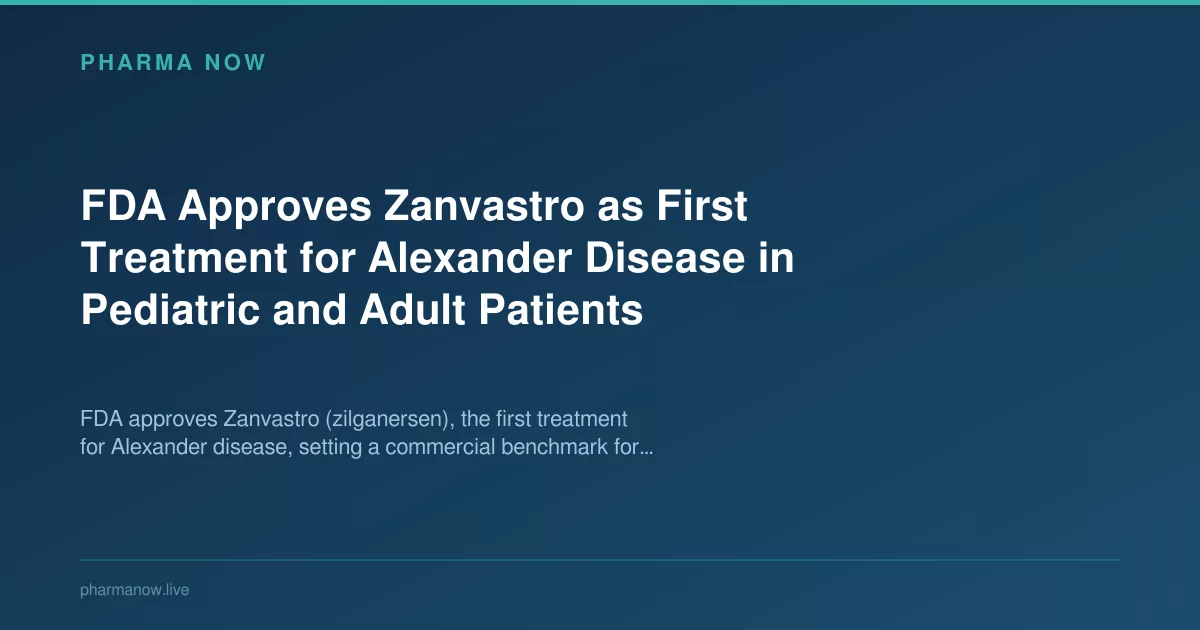 PHARMA NOW

FDA Approves Zanvastro as First Treatment for Alexander Disease in Pediatric and Adult Patients

FDA approves Zanvastro (zilganersen), the first treatment for Alexander disease, setting a commercial benchmark for...

pharmanow.live